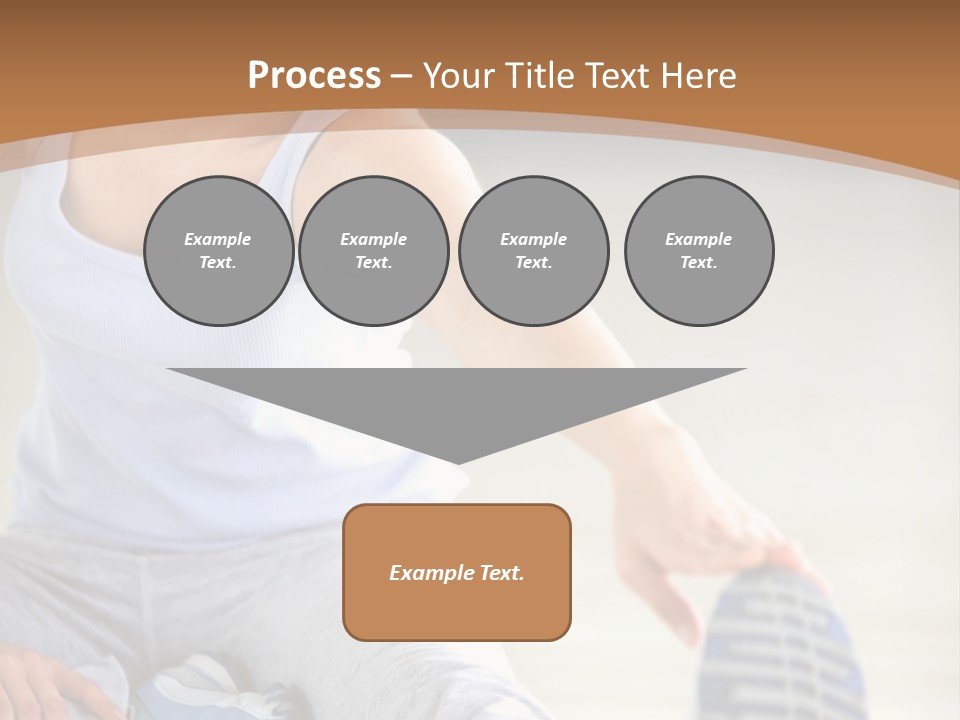 Process – Your Title Text Here

Example Text.

Example Text.

Example Text.

Example Text.

Example Text.